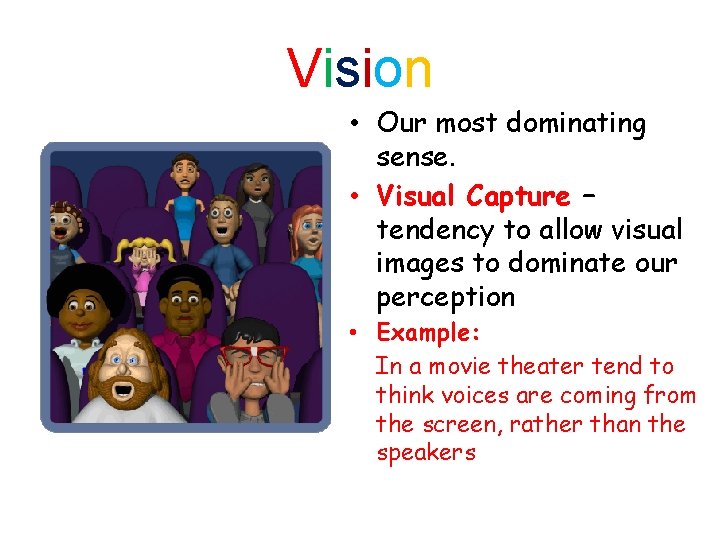 Vision

• Our most dominating sense.
• Visual Capture – tendency to allow visual images to dominate our perception
• Example:
In a movie theater tend to think voices are coming from the screen, rather than the speakers